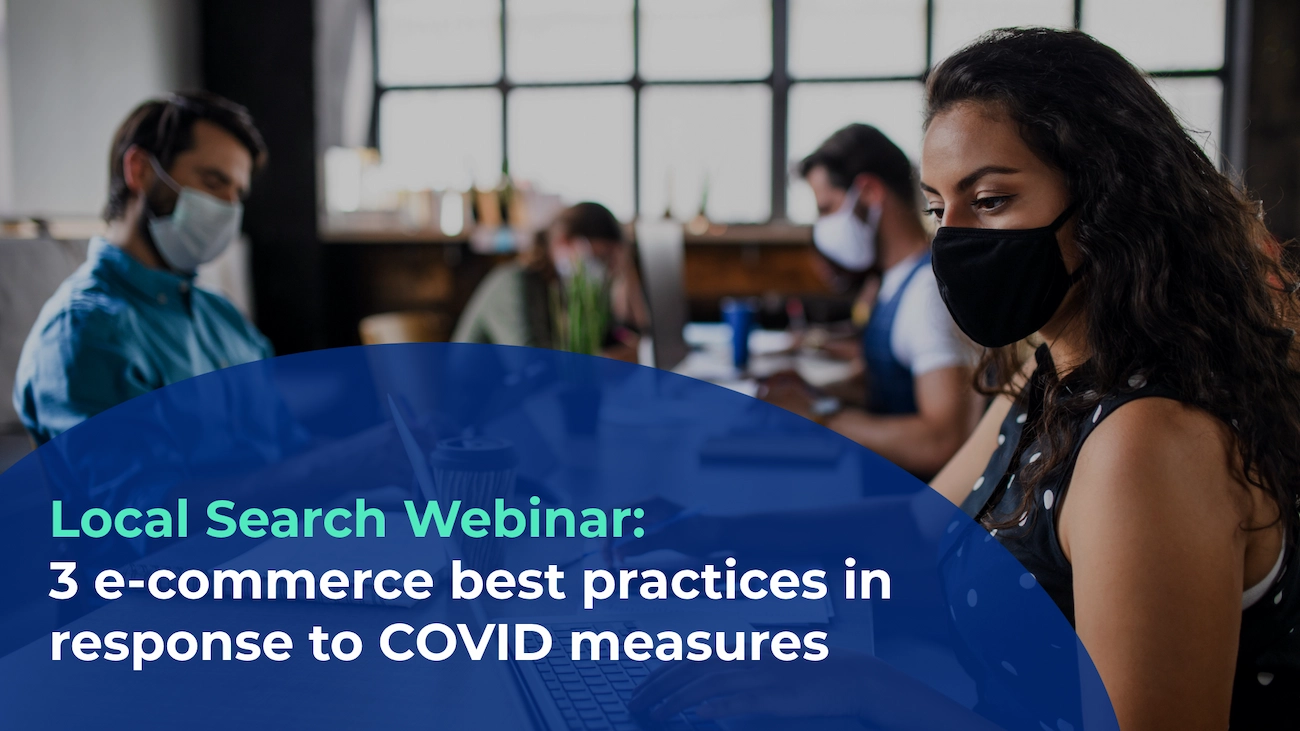 Local Search Webinar:
3 e-commerce best practices in response to COVID measures